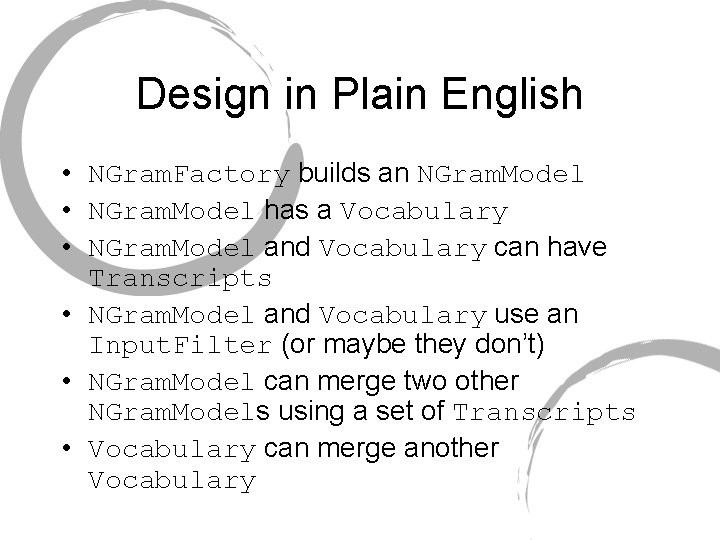 Design in Plain English

• NGramFactory builds an NGramModel
• NGramModel has a Vocabulary
• NGramModel and Vocabulary can have Transcripts
• NGramModel and Vocabulary use an InputFilter (or maybe they don't)
• NGramModel can merge two other NGramModels using a set of Transcripts
• Vocabulary can merge another Vocabulary